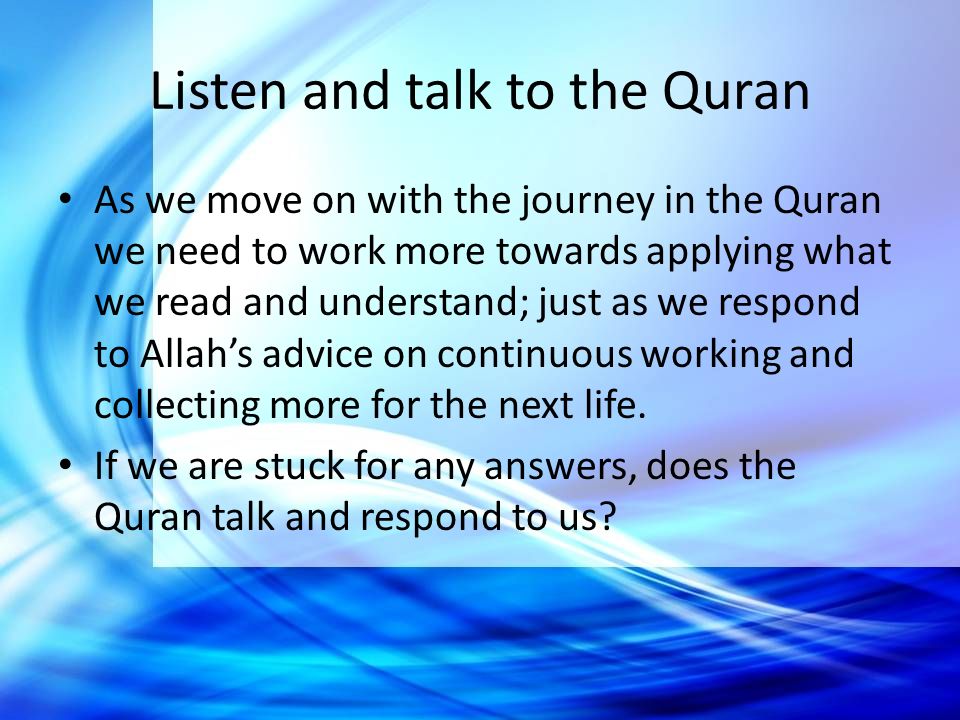 Listen and talk to the Quran

• As we move on with the journey in the Quran we need to work more towards applying what we read and understand; just as we respond to Allah's advice on continuous working and collecting more for the next life.

• If we are stuck for any answers, does the Quran talk and respond to us?